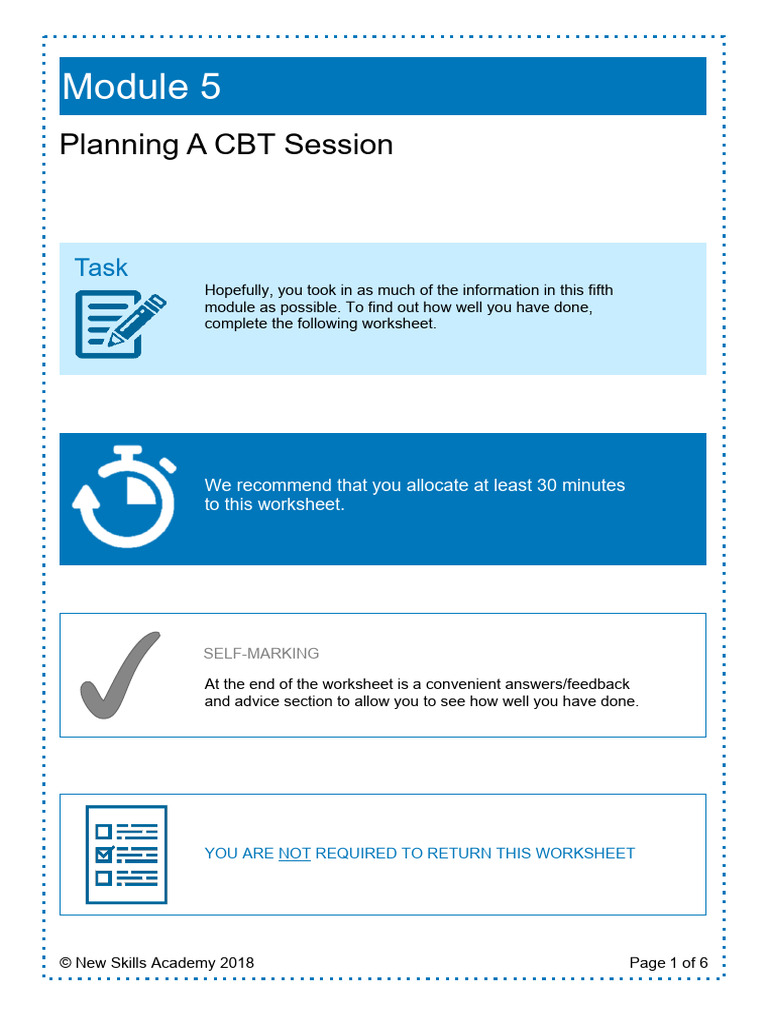 Module 5

Planning A CBT Session

Task

Hopefully, you took in as much of the information in this fifth module as possible. To find out how well you have done, complete the following worksheet.

We recommend that you allocate at least 30 minutes to this worksheet.

SELF-MARKING

At the end of the worksheet is a convenient answers/feedback and advice section to allow you to see how well you have done.

YOU ARE NOT REQUIRED TO RETURN THIS WORKSHEET

© New Skills Academy 2018

Page 1 of 6